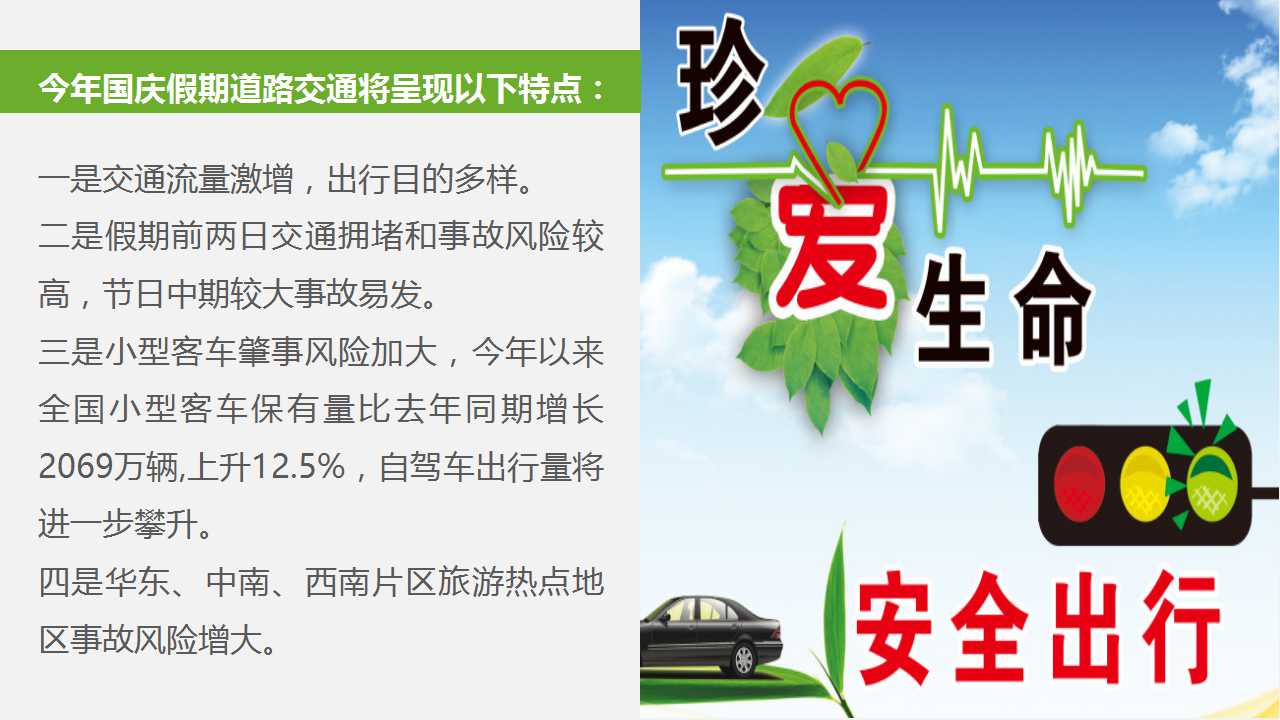 今年国庆假期道路交通将呈现以下特点：

一是交通流量激增，出行目的多样。
二是假期前两日交通拥堵和事故风险较高，节日中期较大事故易发。
三是小型客车肇事风险加大，今年以来全国小型客车保有量比去年同期增长2069万辆,上升12.5%，自驾车出行量将进一步攀升。
四是华东、中南、西南片区旅游热点地区事故风险增大。

珍爱生命

安全出行